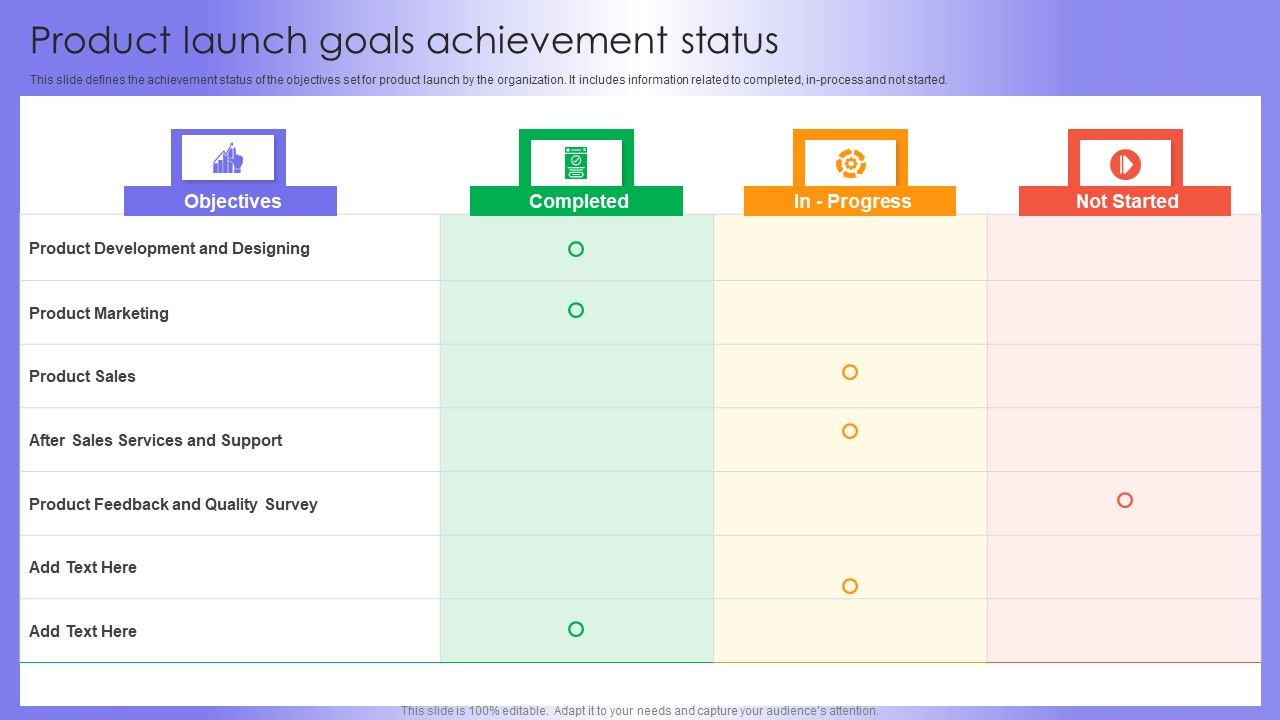 Product launch goals achievement status

This slide defines the achievement status of the objectives set for product launch by the organization. It includes information related to completed, in-process and not started.

| Objectives | Completed | In - Progress | Not Started |
|---|---|---|---|
| Product Development and Designing | ○ | | |
| Product Marketing | ○ | | |
| Product Sales | | ○ | |
| After Sales Services and Support | | ○ | |
| Product Feedback and Quality Survey | | | ○ |
| Add Text Here | | ○ | |
| Add Text Here | ○ | | |

This slide is 100% editable. Adapt it to your needs and capture your audience's attention.